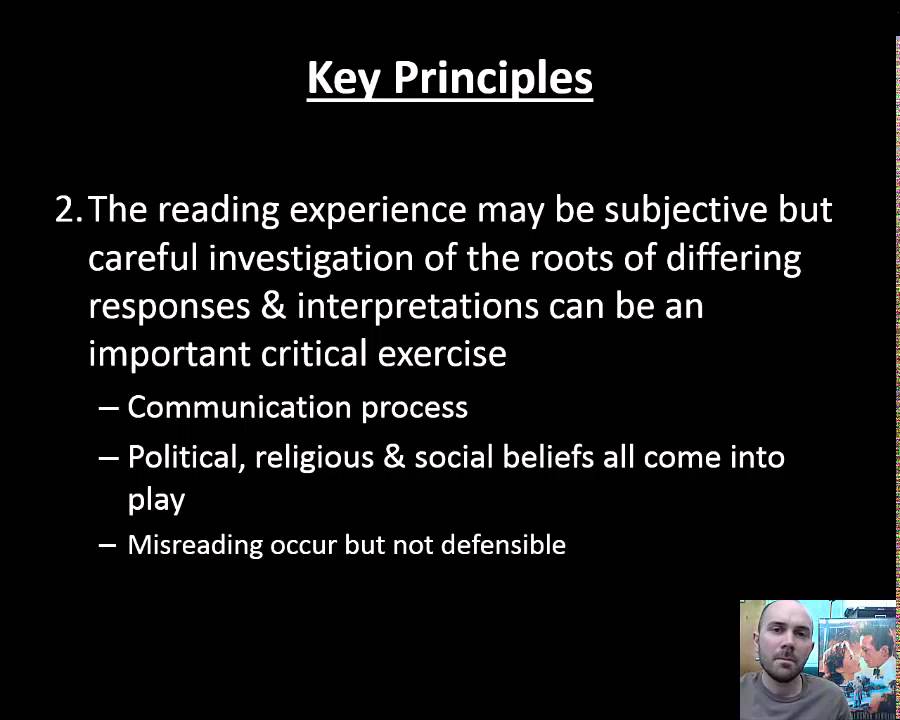 Key Principles

2. The reading experience may be subjective but careful investigation of the roots of differing responses & interpretations can be an important critical exercise

– Communication process

– Political, religious & social beliefs all come into play

– Misreading occur but not defensible